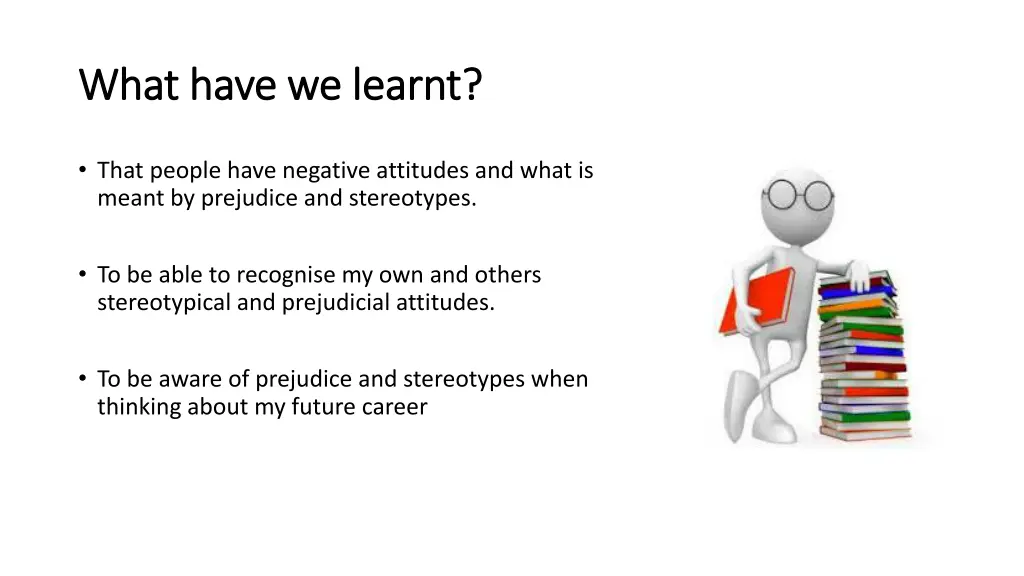 What have we learnt?

• That people have negative attitudes and what is meant by prejudice and stereotypes.

• To be able to recognise my own and others stereotypical and prejudicial attitudes.

• To be aware of prejudice and stereotypes when thinking about my future career